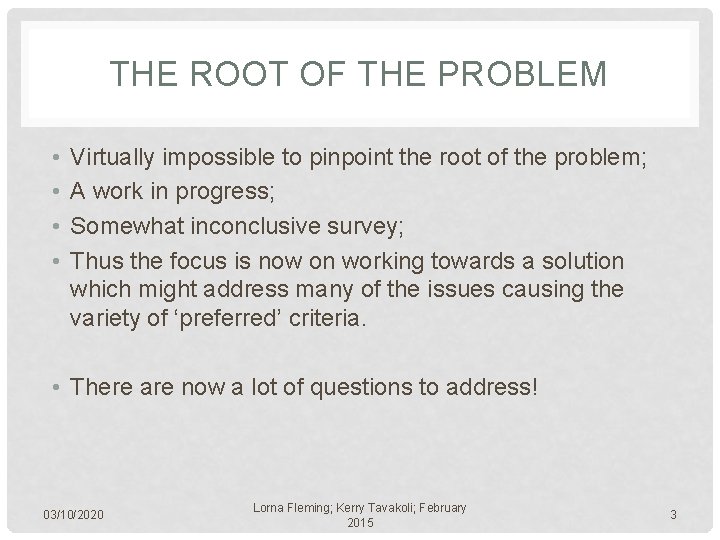 THE ROOT OF THE PROBLEM

• Virtually impossible to pinpoint the root of the problem;
• A work in progress;
• Somewhat inconclusive survey;
• Thus the focus is now on working towards a solution which might address many of the issues causing the variety of ‘preferred’ criteria.

• There are now a lot of questions to address!

03/10/2020

Lorna Fleming; Kerry Tavakoli; February 2015

3